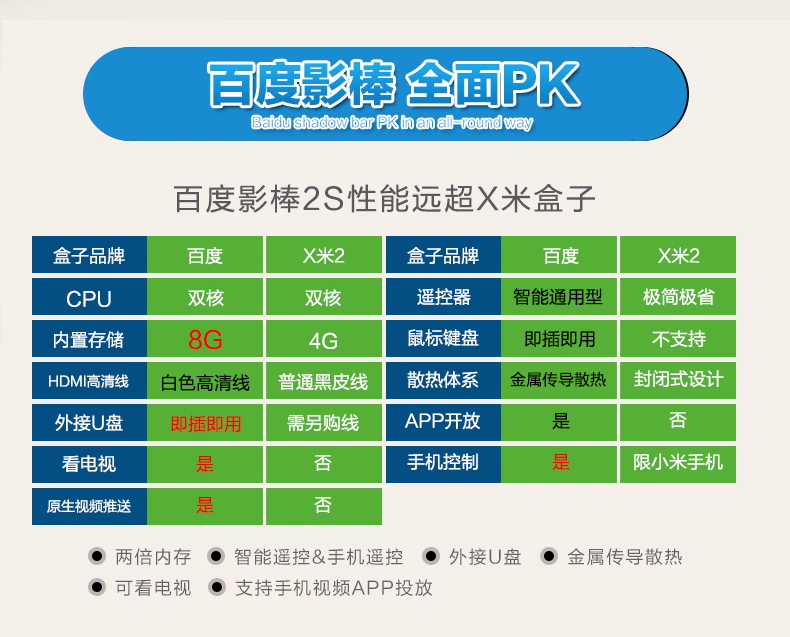 百度影棒 全面PK
Baidu shadow bar PK in an all-round way

百度影棒2S性能远超X米盒子

| 盒子品牌 | 百度 | X米2 |
|---|---|---|
| CPU | 双核 | 双核 |
| 内置存储 | 8G | 4G |
| HDMI高清线 | 白色高清线 | 普通黑皮线 |
| 外接U盘 | 即插即用 | 需另购线 |
| 看电视 | 是 | 否 |
| 原生视频推送 | 是 | 否 |

| 盒子品牌 | 百度 | X米2 |
|---|---|---|
| 遥控器 | 智能通用型 | 极简极省 |
| 鼠标键盘 | 即插即用 | 不支持 |
| 散热体系 | 金属传导散热 | 封闭式设计 |
| APP开放 | 是 | 否 |
| 手机控制 | 是 | 限小米手机 |

两倍内存 智能遥控&手机遥控 外接U盘 金属传导散热 可看电视 支持手机视频APP投放